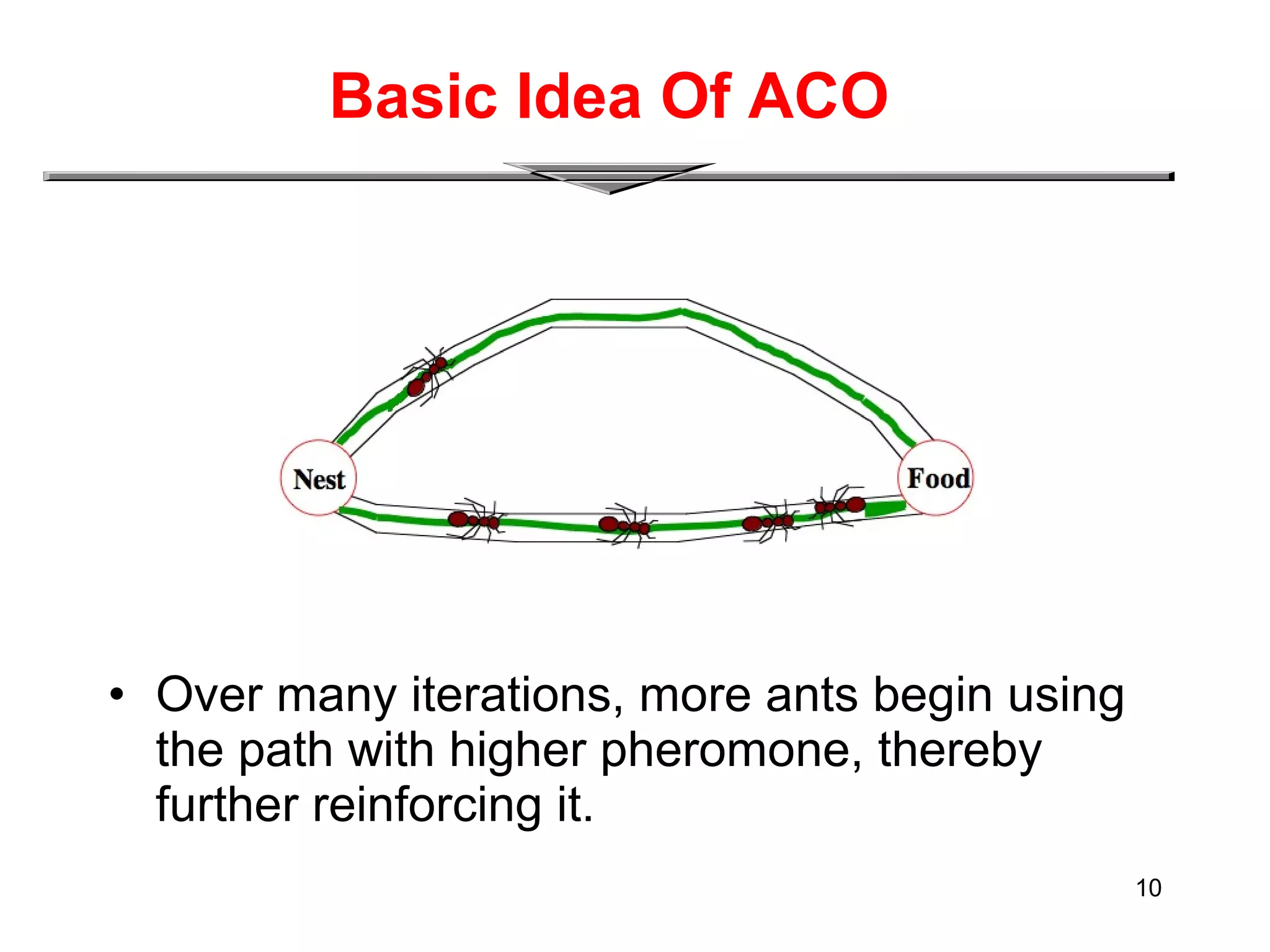 Basic Idea Of ACO

Nest

Food

• Over many iterations, more ants begin using the path with higher pheromone, thereby further reinforcing it.

10